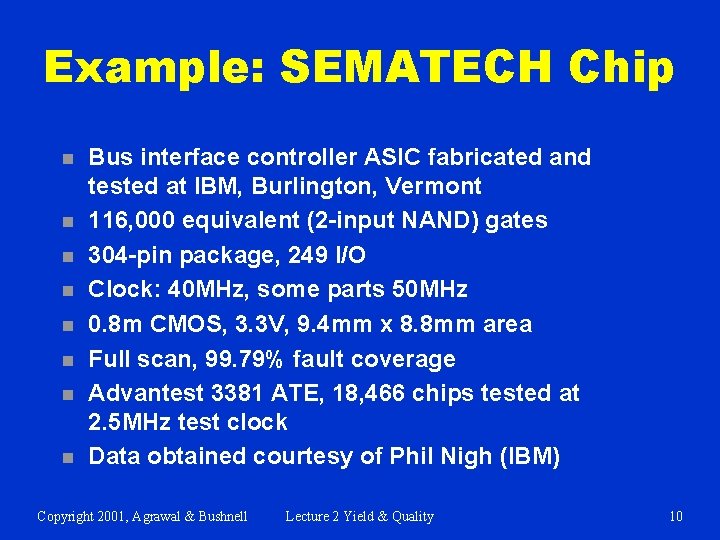 Example: SEMATECH Chip

- Bus interface controller ASIC fabricated and tested at IBM, Burlington, Vermont
- 116,000 equivalent (2-input NAND) gates
- 304-pin package, 249 I/O
- Clock: 40MHz, some parts 50MHz
- 0.8m CMOS, 3.3V, 9.4mm x 8.8mm area
- Full scan, 99.79% fault coverage
- Advantest 3381 ATE, 18,466 chips tested at 2.5MHz test clock
- Data obtained courtesy of Phil Nigh (IBM)

Copyright 2001, Agrawal & Bushnell Lecture 2 Yield & Quality 10